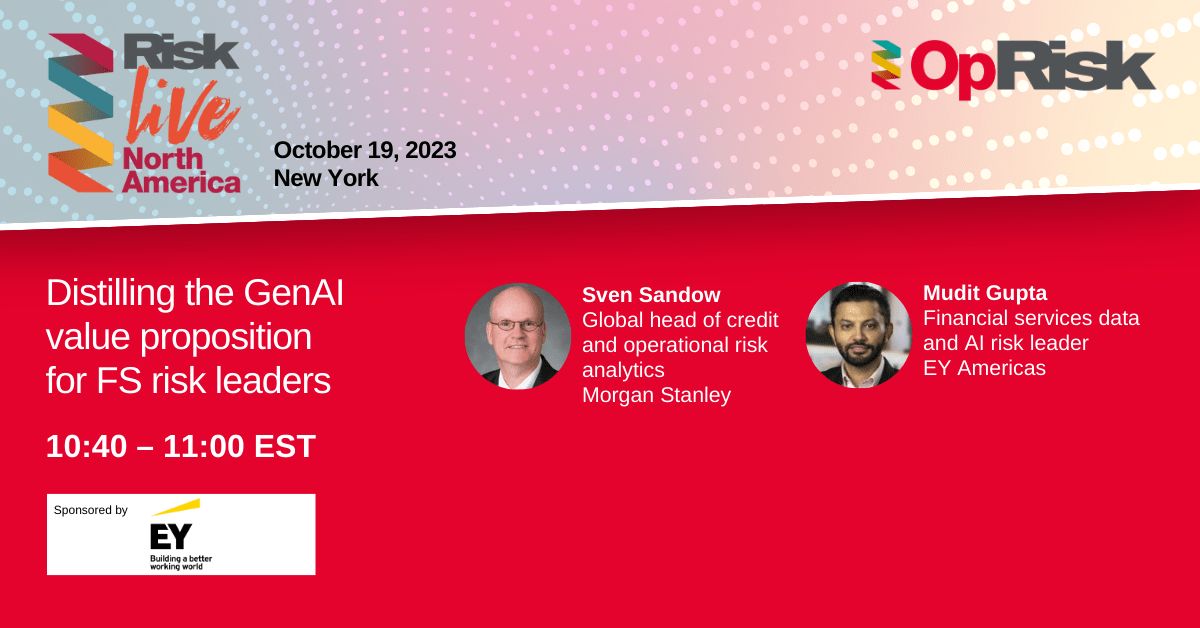 Risk live North America

October 19, 2023
New York

OpRisk

Distilling the GenAI value proposition for FS risk leaders

10:40 – 11:00 EST

Sponsored by
EY
Building a better working world

Sven Sandow
Global head of credit and operational risk analytics
Morgan Stanley

Mudit Gupta
Financial services data and AI risk leader
EY Americas